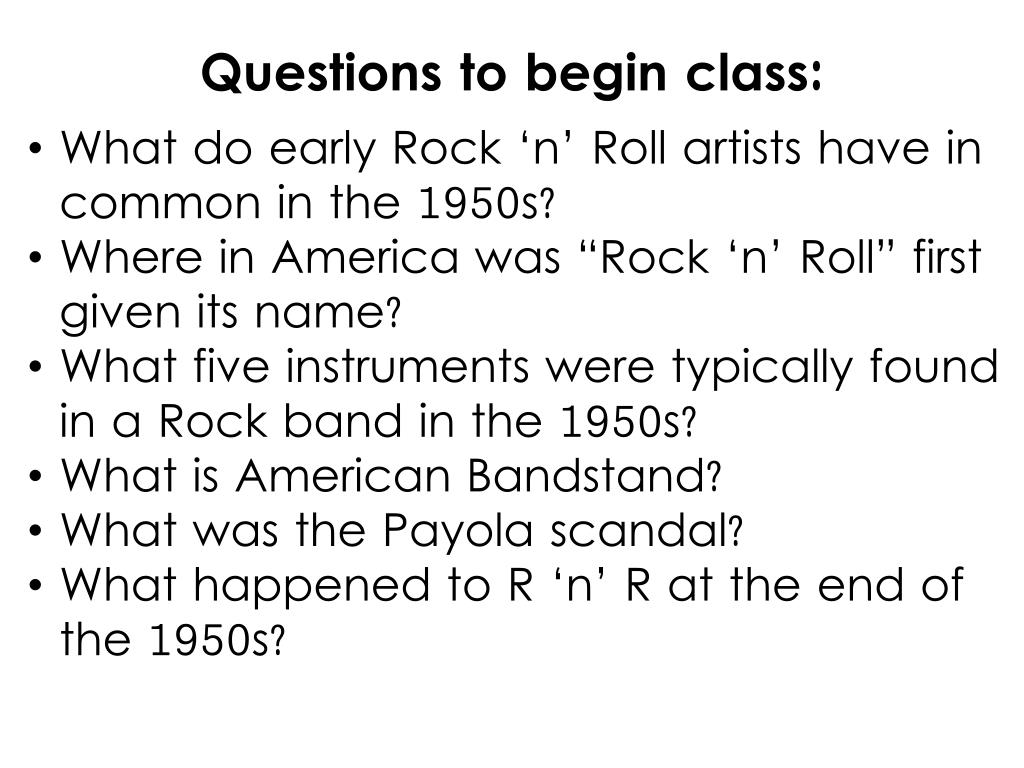 Questions to begin class:

• What do early Rock ‘n’ Roll artists have in common in the 1950s?
• Where in America was “Rock ‘n’ Roll” first given its name?
• What five instruments were typically found in a Rock band in the 1950s?
• What is American Bandstand?
• What was the Payola scandal?
• What happened to R ‘n’ R at the end of the 1950s?